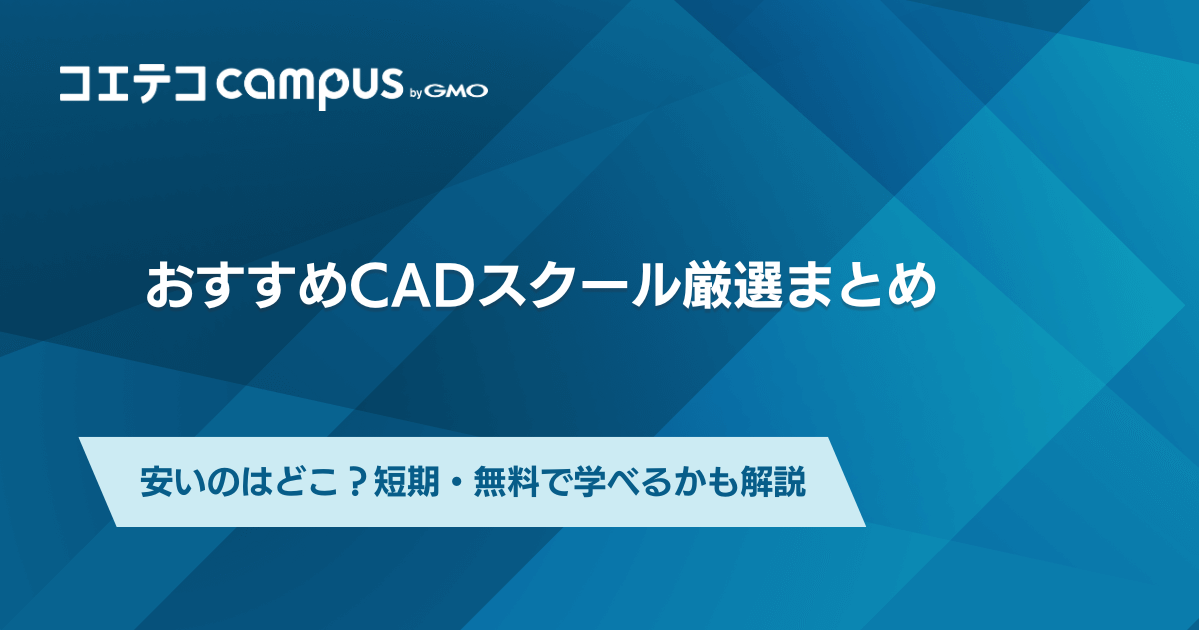 コエテコ campus by GMO

おすすめCADスクール厳選まとめ

安いのはどこ？短期・無料で学べるかも解説